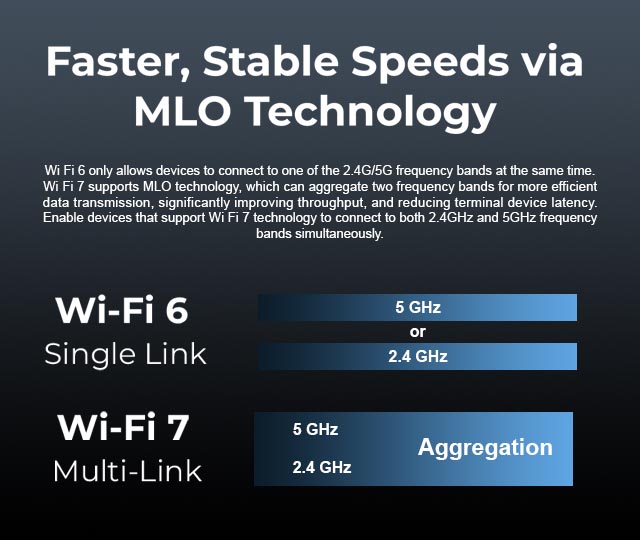 Faster, Stable Speeds via MLO Technology

Wi Fi 6 only allows devices to connect to one of the 2.4G/5G frequency bands at the same time. Wi Fi 7 supports MLO technology, which can aggregate two frequency bands for more efficient data transmission, significantly improving throughput, and reducing terminal device latency. Enable devices that support Wi Fi 7 technology to connect to both 2.4GHz and 5GHz frequency bands simultaneously.

Wi-Fi 6
Single Link

5 GHz
or
2.4 GHz

Wi-Fi 7
Multi-Link

5 GHz
2.4 GHz
Aggregation